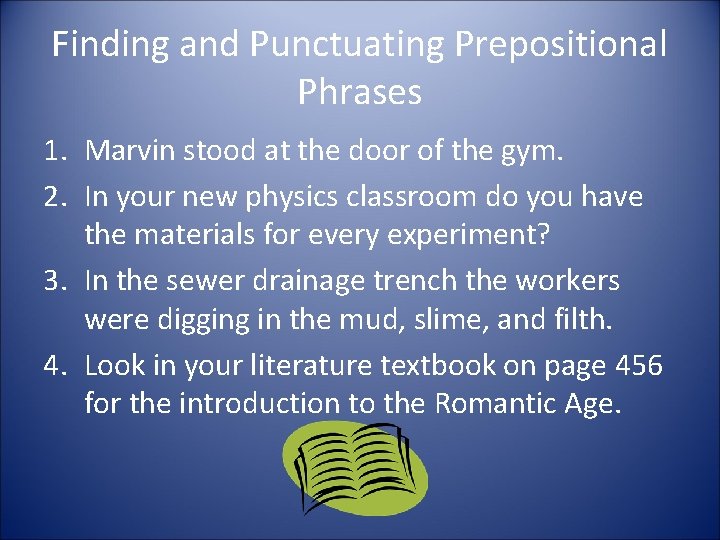 Finding and Punctuating Prepositional Phrases

1. Marvin stood at the door of the gym.
2. In your new physics classroom do you have the materials for every experiment?
3. In the sewer drainage trench the workers were digging in the mud, slime, and filth.
4. Look in your literature textbook on page 456 for the introduction to the Romantic Age.